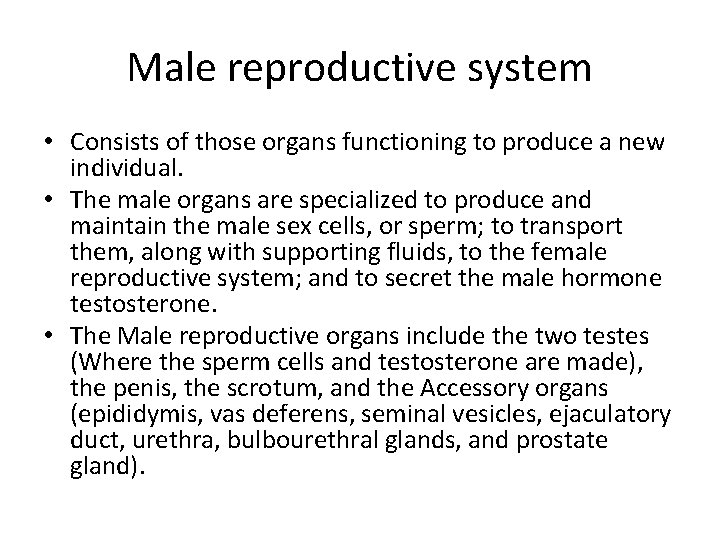 Male reproductive system

• Consists of those organs functioning to produce a new individual.
• The male organs are specialized to produce and maintain the male sex cells, or sperm; to transport them, along with supporting fluids, to the female reproductive system; and to secret the male hormone testosterone.
• The Male reproductive organs include the two testes (Where the sperm cells and testosterone are made), the penis, the scrotum, and the Accessory organs (epididymis, vas deferens, seminal vesicles, ejaculatory duct, urethra, bulbourethral glands, and prostate gland).